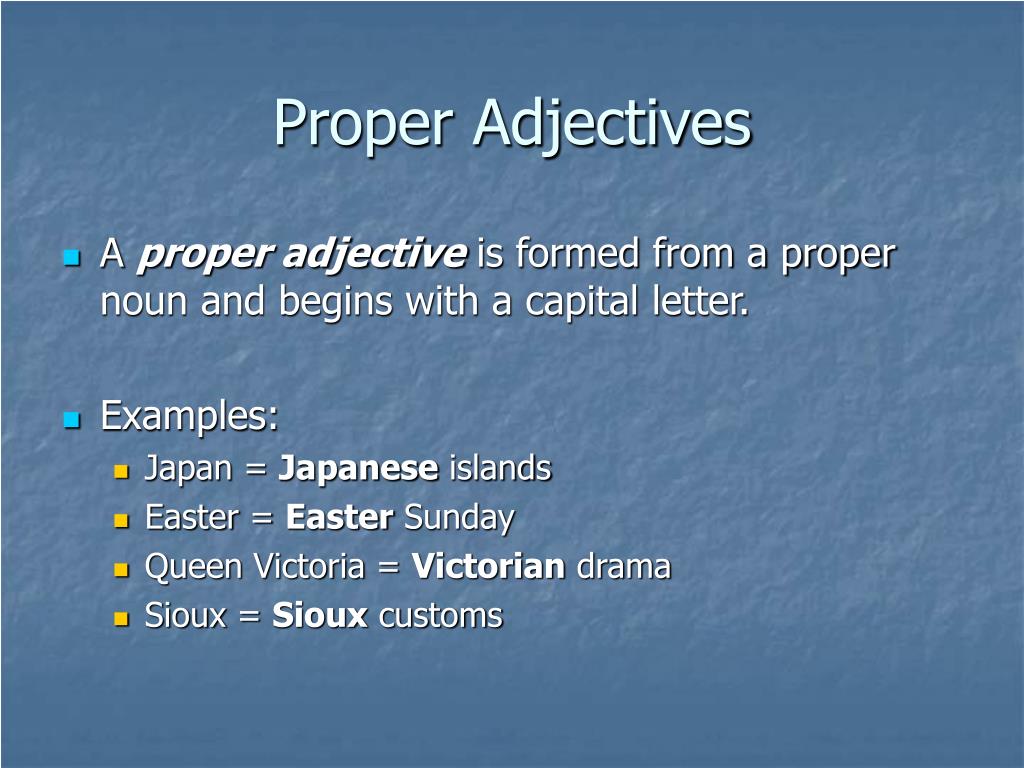 Proper Adjectives

A proper adjective is formed from a proper noun and begins with a capital letter.

Examples:
Japan = Japanese islands
Easter = Easter Sunday
Queen Victoria = Victorian drama
Sioux = Sioux customs